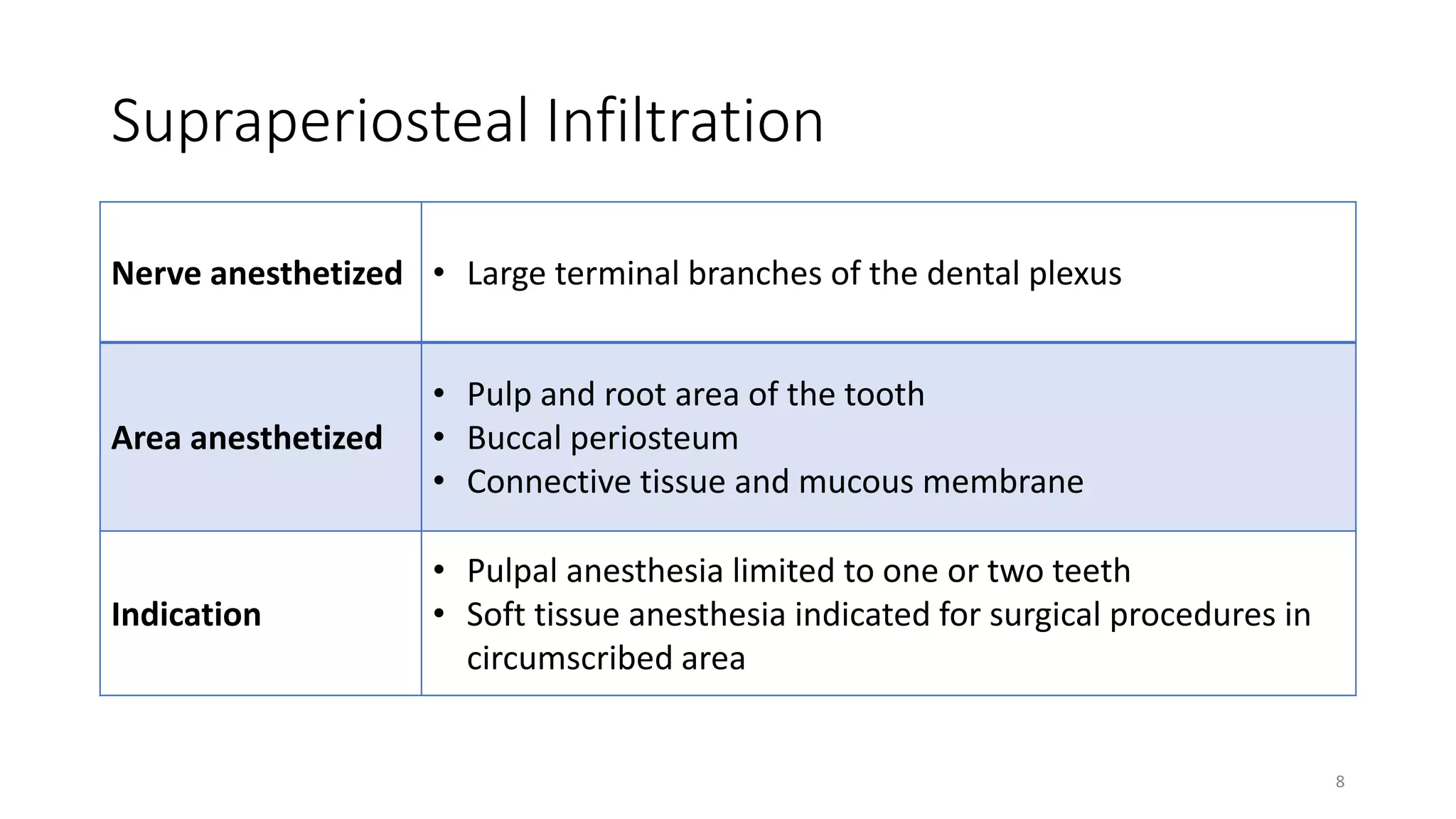 Supraperiosteal Infiltration

| Nerve anesthetized | • Large terminal branches of the dental plexus |
|---|---|
| Area anesthetized | • Pulp and root area of the tooth • Buccal periosteum • Connective tissue and mucous membrane |
| Indication | • Pulpal anesthesia limited to one or two teeth • Soft tissue anesthesia indicated for surgical procedures in circumscribed area |

8